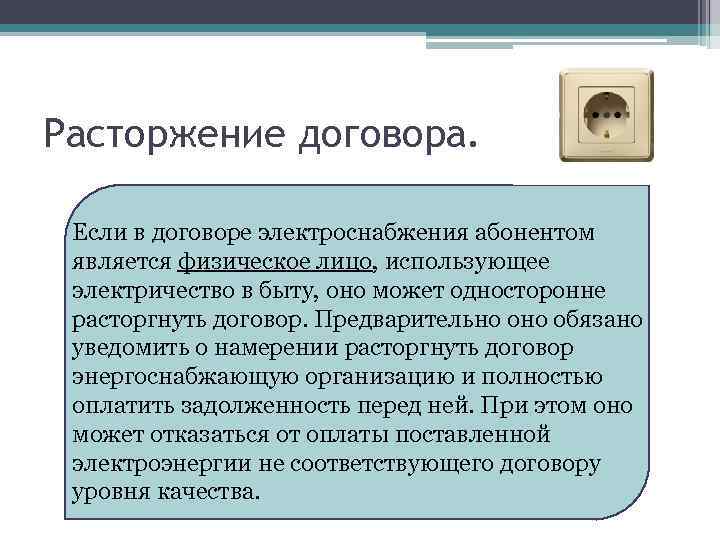 Расторжение договора.

Если в договоре электроснабжения абонентом является физическое лицо, использующее электричество в быту, оно может односторонне расторгнуть договор. Предварительно оно обязано уведомить о намерении расторгнуть договор энергоснабжающую организацию и полностью оплатить задолженность перед ней. При этом оно может отказаться от оплаты поставленной электроэнергии не соответствующего договору уровня качества.